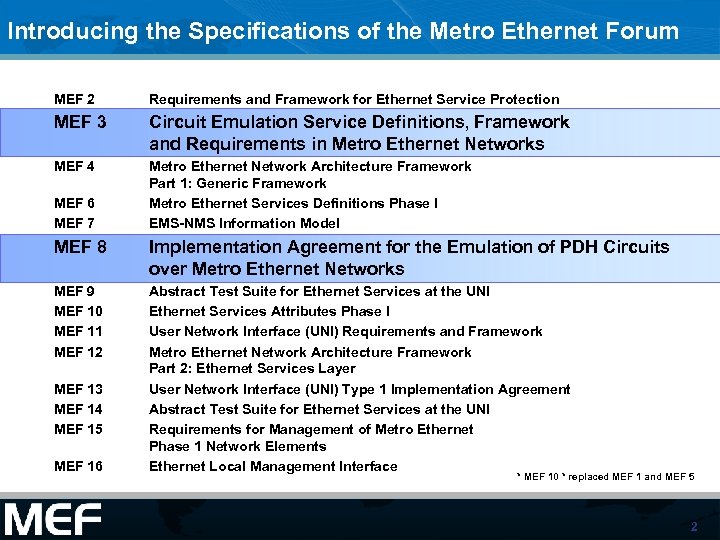 Introducing the Specifications of the Metro Ethernet Forum

| | |
|---|---|
| MEF 2 | Requirements and Framework for Ethernet Service Protection |
| MEF 3 | Circuit Emulation Service Definitions, Framework and Requirements in Metro Ethernet Networks |
| MEF 4 | Metro Ethernet Network Architecture Framework Part 1: Generic Framework |
| MEF 6 | Metro Ethernet Services Definitions Phase I |
| MEF 7 | EMS-NMS Information Model |
| MEF 8 | Implementation Agreement for the Emulation of PDH Circuits over Metro Ethernet Networks |
| MEF 9 | Abstract Test Suite for Ethernet Services at the UNI |
| MEF 10 | Ethernet Services Attributes Phase I |
| MEF 11 | User Network Interface (UNI) Requirements and Framework |
| MEF 12 | Metro Ethernet Network Architecture Framework Part 2: Ethernet Services Layer |
| MEF 13 | User Network Interface (UNI) Type 1 Implementation Agreement |
| MEF 14 | Abstract Test Suite for Ethernet Services at the UNI |
| MEF 15 | Requirements for Management of Metro Ethernet Phase 1 Network Elements |
| MEF 16 | Ethernet Local Management Interface |

* MEF 10 * replaced MEF 1 and MEF 5

MEF

2